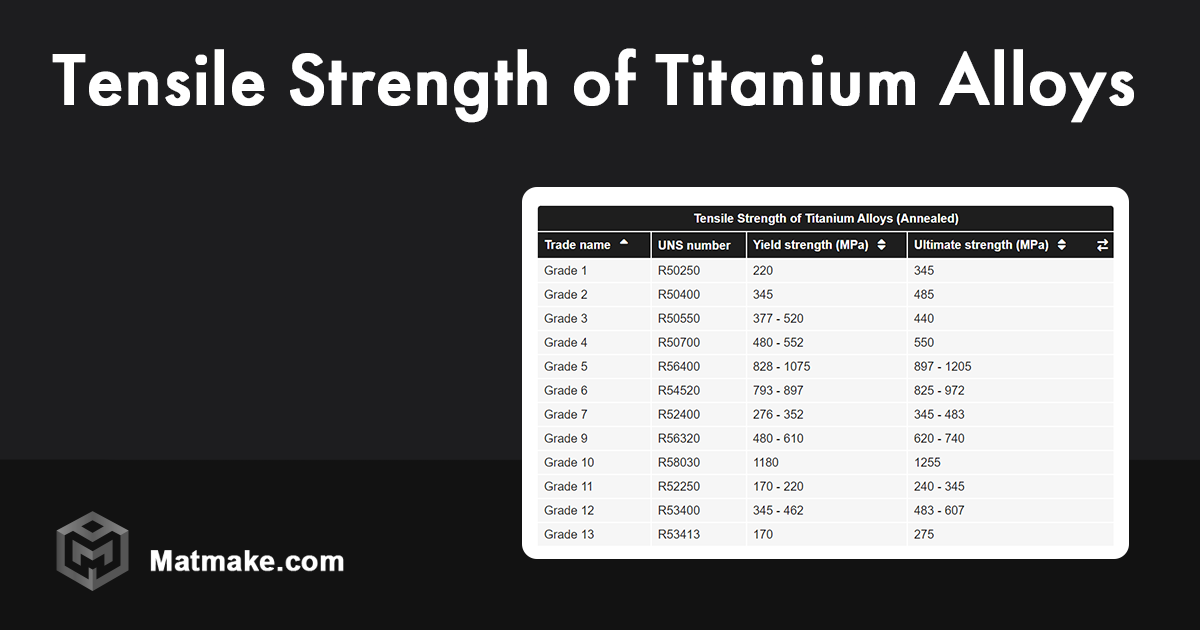 Tensile Strength of Titanium Alloys

Tensile Strength of Titanium Alloys (Annealed)

| Trade name | UNS number | Yield strength (MPa) | Ultimate strength (MPa) |
|---|---|---|---|
| Grade 1 | R50250 | 220 | 345 |
| Grade 2 | R50400 | 345 | 485 |
| Grade 3 | R50550 | 377 - 520 | 440 |
| Grade 4 | R50700 | 480 - 552 | 550 |
| Grade 5 | R56400 | 828 - 1075 | 897 - 1205 |
| Grade 6 | R54520 | 793 - 897 | 825 - 972 |
| Grade 7 | R52400 | 276 - 352 | 345 - 483 |
| Grade 9 | R56320 | 480 - 610 | 620 - 740 |
| Grade 10 | R58030 | 1180 | 1255 |
| Grade 11 | R52250 | 170 - 220 | 240 - 345 |
| Grade 12 | R53400 | 345 - 462 | 483 - 607 |
| Grade 13 | R53413 | 170 | 275 |

Matmake.com